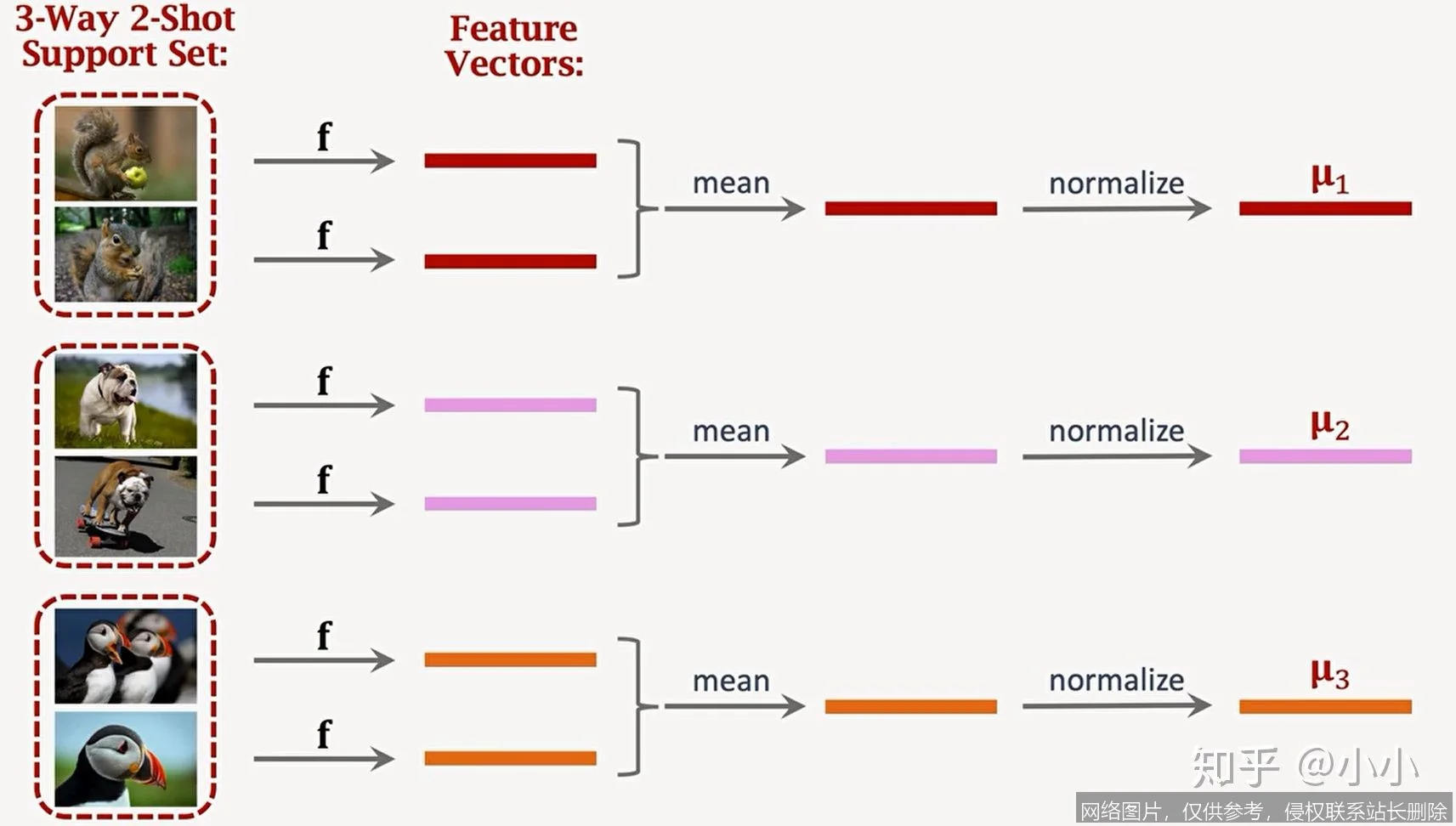 3-Way 2-Shot Support Set:

Feature Vectors:

f

f

mean

normalize

$\mu_1$

f

f

mean

normalize

$\mu_2$

f

f

mean

normalize

$\mu_3$

知乎 @小小

网络图片，仅供参考，侵权联系站长删除